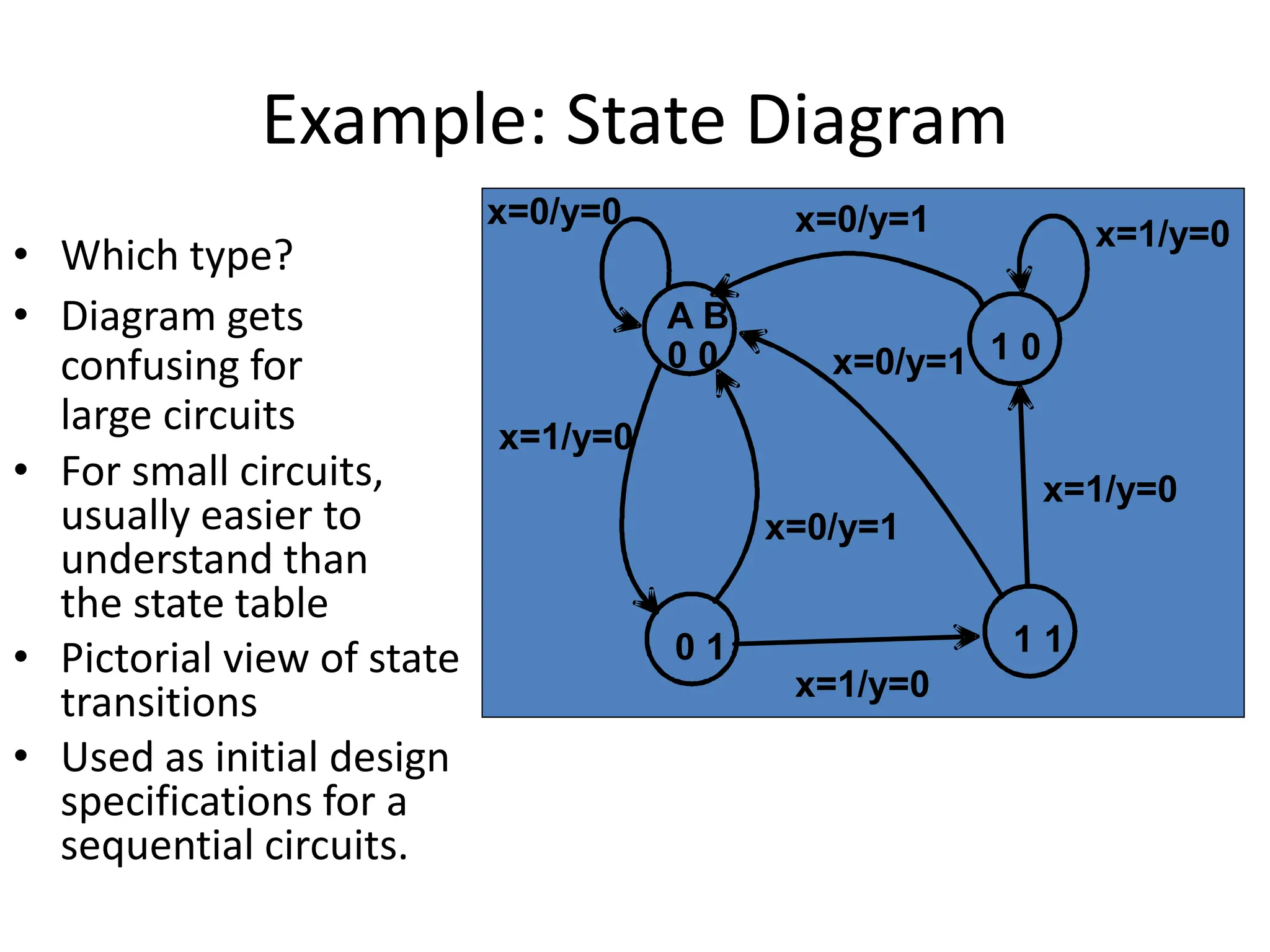 Example: State Diagram

• Which type?
• Diagram gets confusing for large circuits
• For small circuits, usually easier to understand than the state table
• Pictorial view of state transitions
• Used as initial design specifications for a sequential circuits.

x=0/y=0
x=0/y=1
x=1/y=0
A B
0 0
1 0
x=0/y=1
x=1/y=0
x=1/y=0
x=0/y=1
0 1
1 1
x=1/y=0